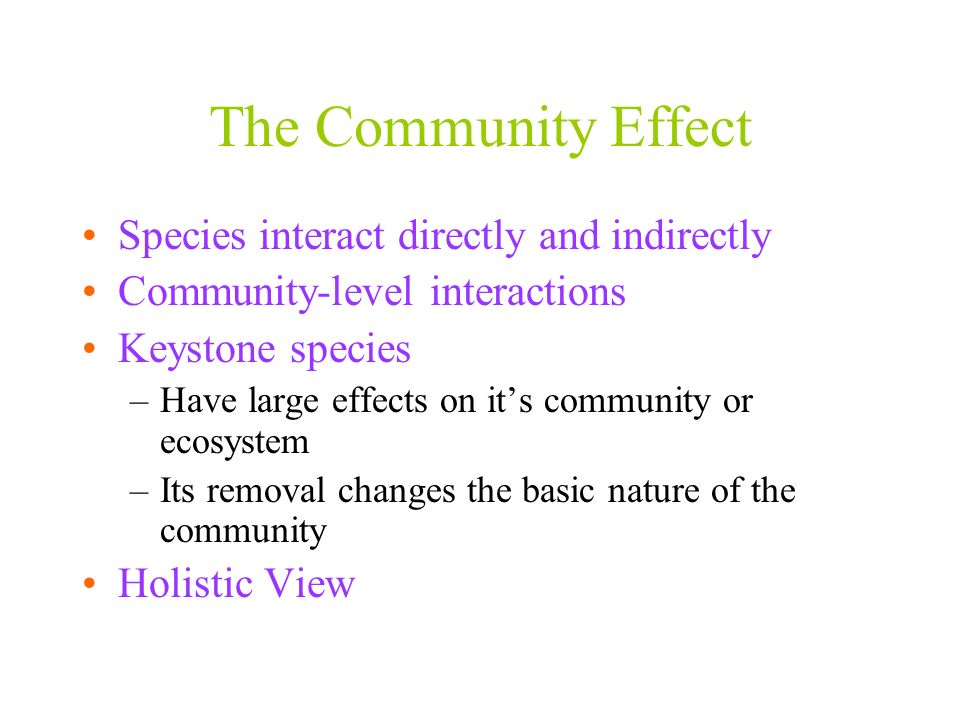 The Community Effect

• Species interact directly and indirectly
• Community-level interactions
• Keystone species
  – Have large effects on it’s community or ecosystem
  – Its removal changes the basic nature of the community
• Holistic View